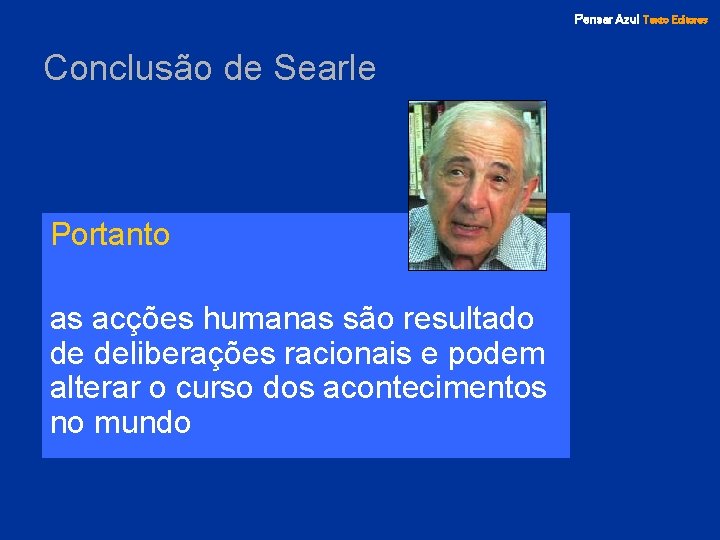 Pensar Azul Texto Editores

Conclusão de Searle

Portanto

as acções humanas são resultado de deliberações racionais e podem alterar o curso dos acontecimentos no mundo